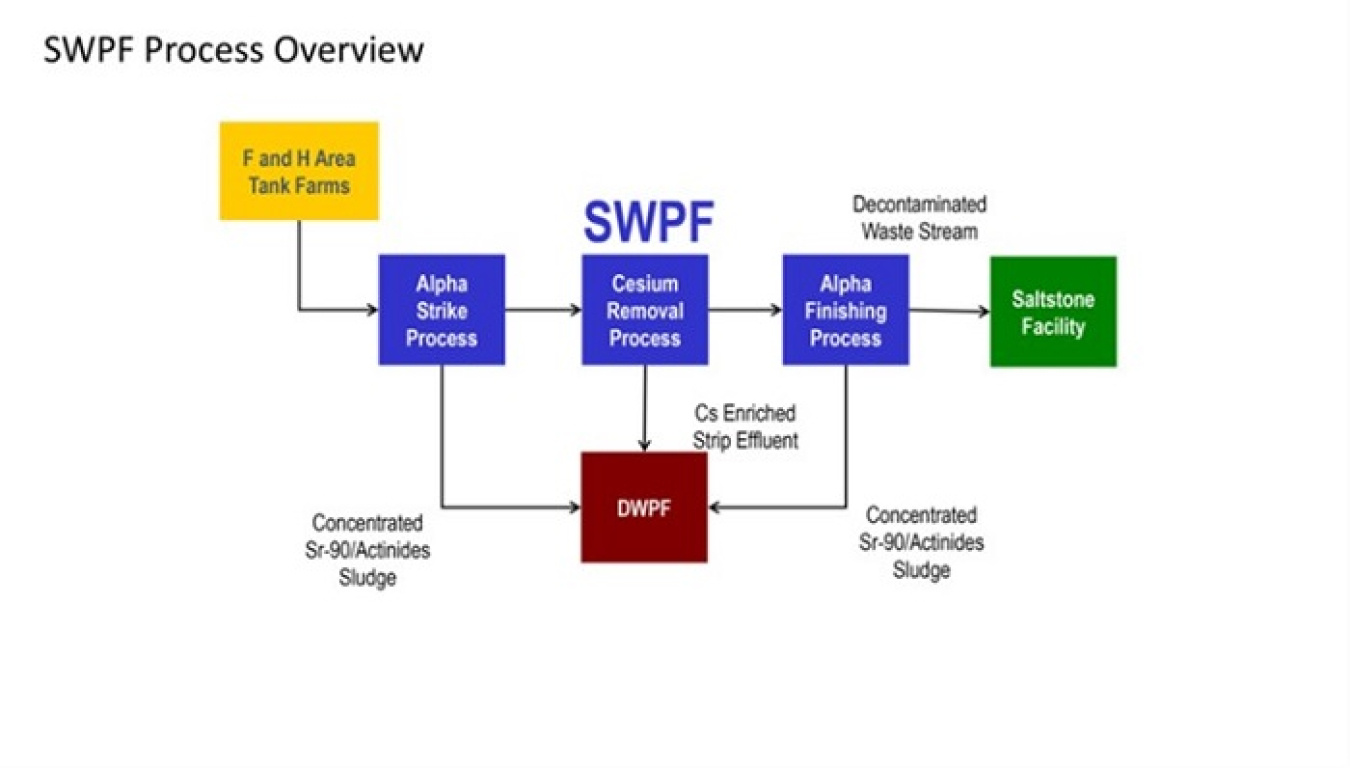 SWPF Process Overview

F and H Area Tank Farms

SWPF

Decontaminated Waste Stream

Alpha Strike Process

Cesium Removal Process

Alpha Finishing Process

Saltstone Facility

Cs Enriched Strip Effluent

DWPF

Concentrated Sr-90/Actinides Sludge

Concentrated Sr-90/Actinides Sludge